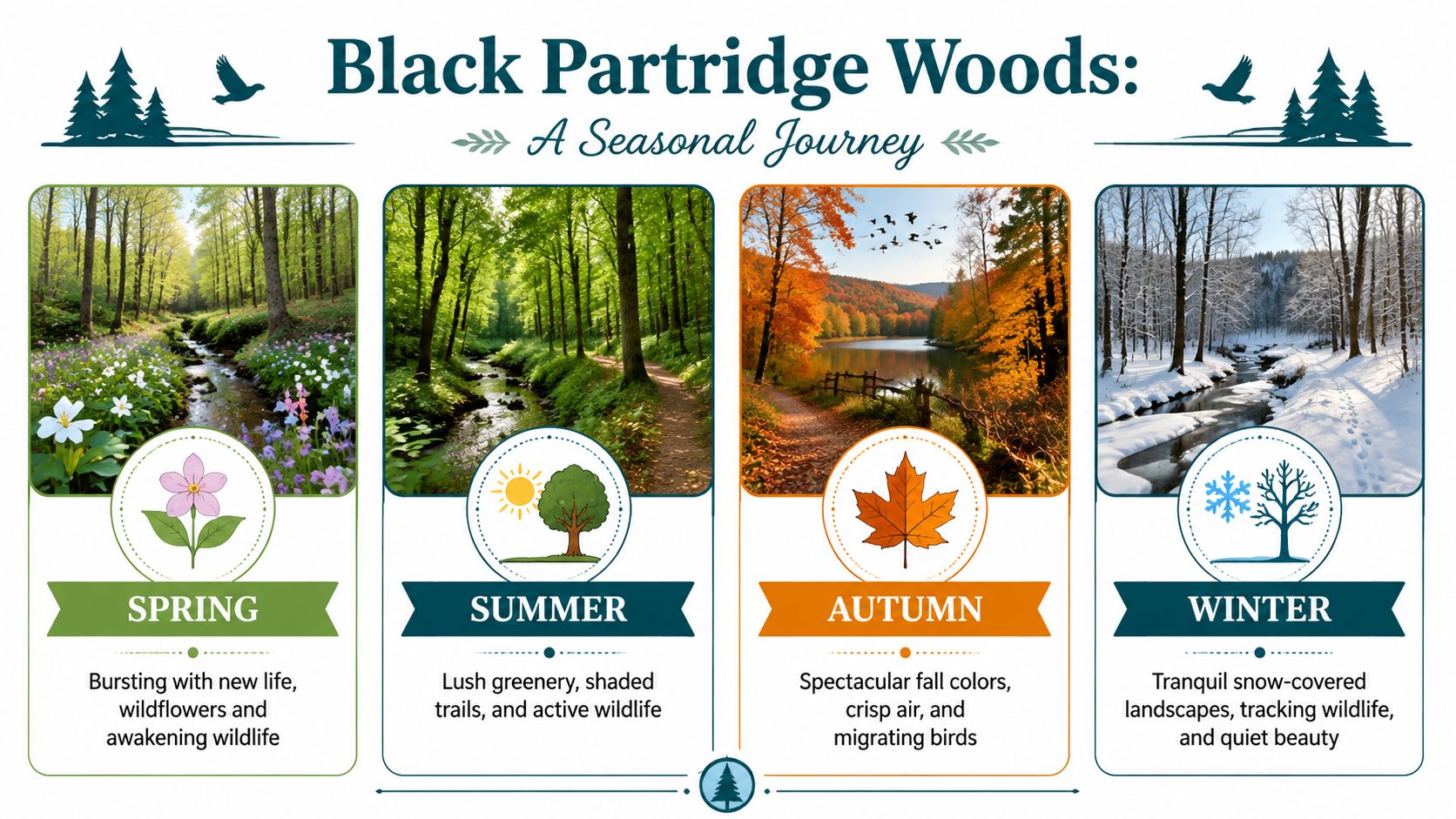 Black Partridge Woods:
A Seasonal Journey

SPRING
Bursting with new life, wildflowers and awakening wildlife

SUMMER
Lush greenery, shaded trails, and active wildlife

AUTUMN
Spectacular fall colors, crisp air, and migrating birds

WINTER
Tranquil snow-covered landscapes, tracking wildlife, and quiet beauty